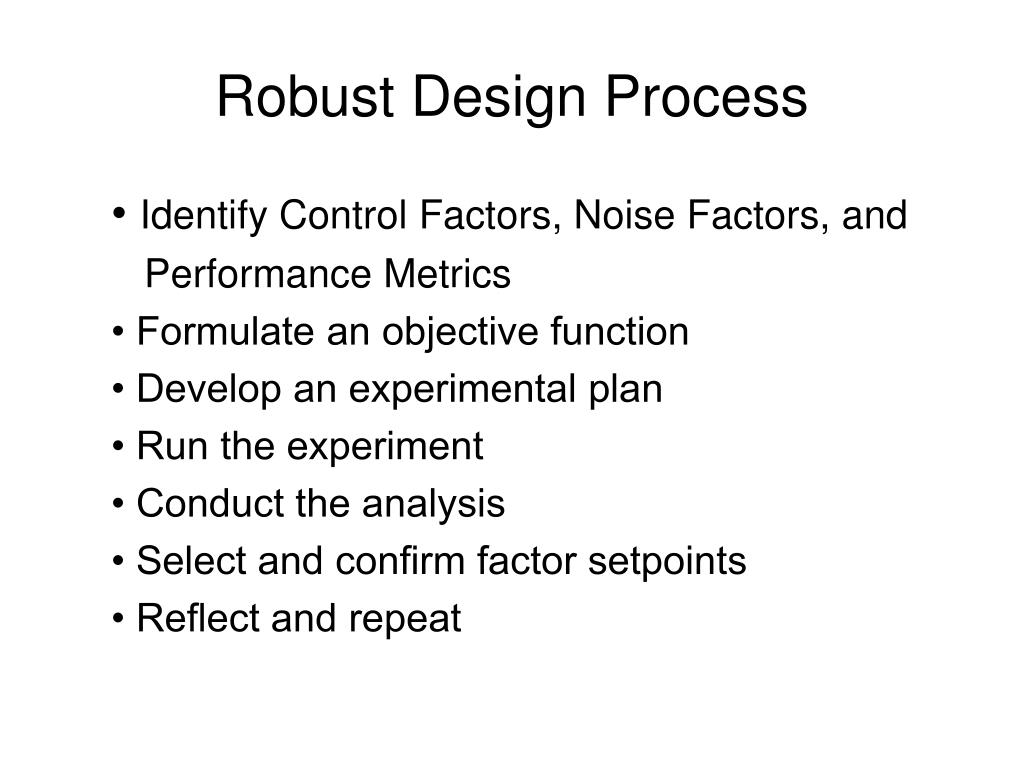 Robust Design Process

• Identify Control Factors, Noise Factors, and Performance Metrics
• Formulate an objective function
• Develop an experimental plan
• Run the experiment
• Conduct the analysis
• Select and confirm factor setpoints
• Reflect and repeat